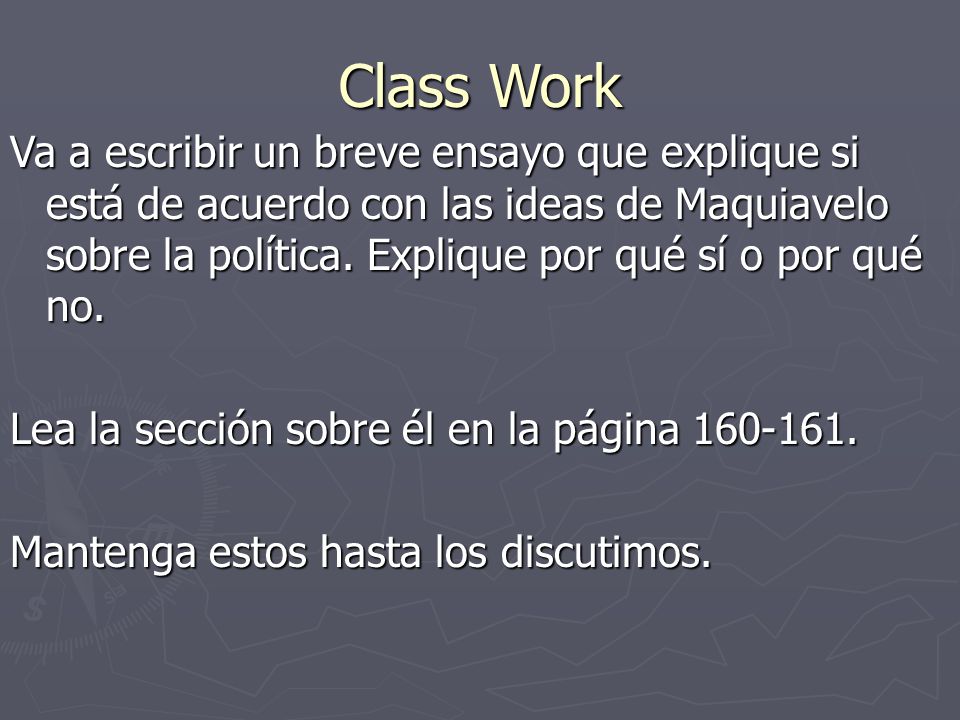 Class Work

Va a escribir un breve ensayo que explique si está de acuerdo con las ideas de Maquiavelo sobre la política. Explique por qué sí o por qué no.

Lea la sección sobre él en la página 160-161.

Mantenga estos hasta los discutimos.